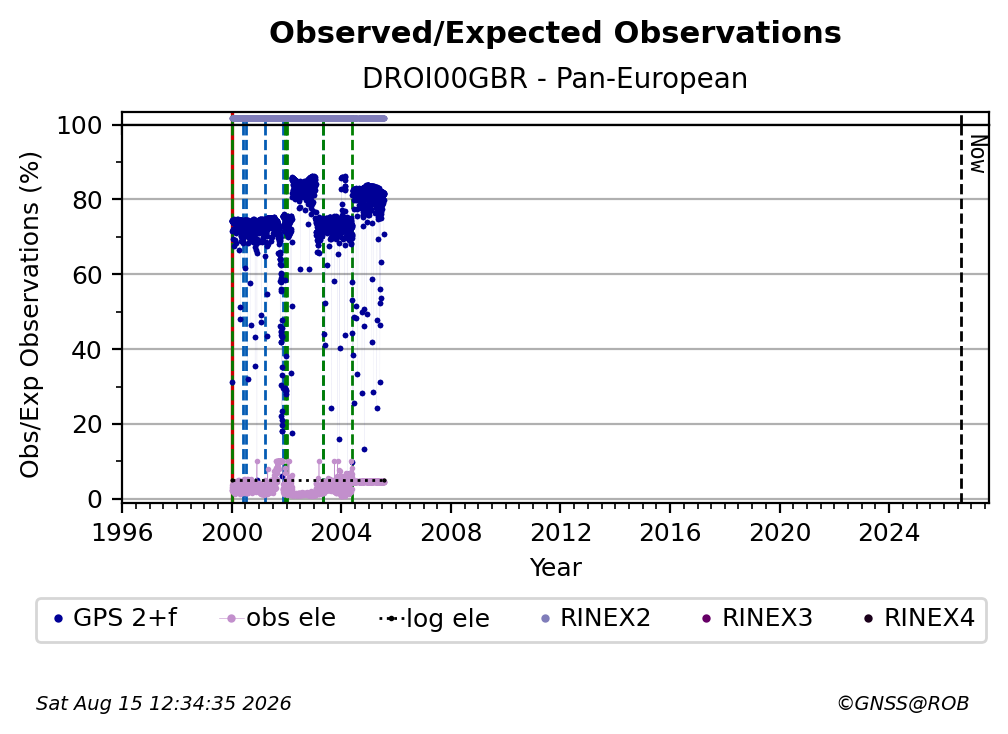 Observed/Expected Observations

DROI00GBR - Pan-European

Obs/Exp Observations (%)

100
80
60
40
20
0

Now

1996 2000 2004 2008 2012 2016 2020 2024

Year

GPS 2+f obs ele log ele RINEX2 RINEX3 RINEX4

Sat Aug 15 12:34:35 2026

©GNSS@ROB